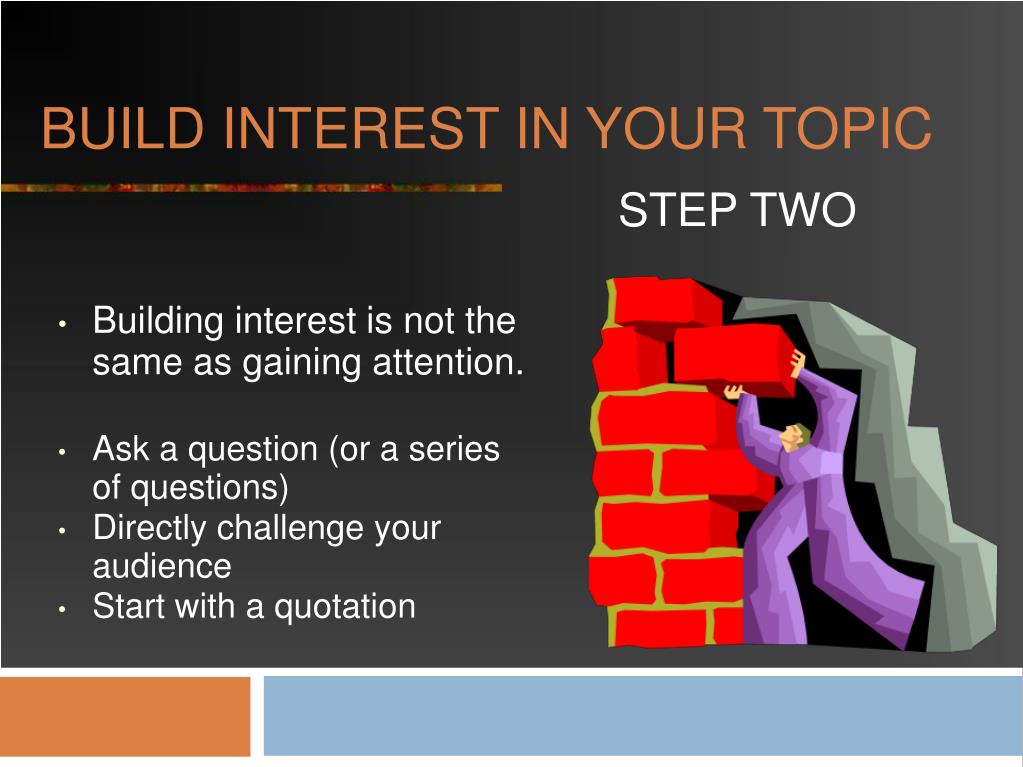 BUILD INTEREST IN YOUR TOPIC

STEP TWO

• Building interest is not the same as gaining attention.

• Ask a question (or a series of questions)
• Directly challenge your audience
• Start with a quotation